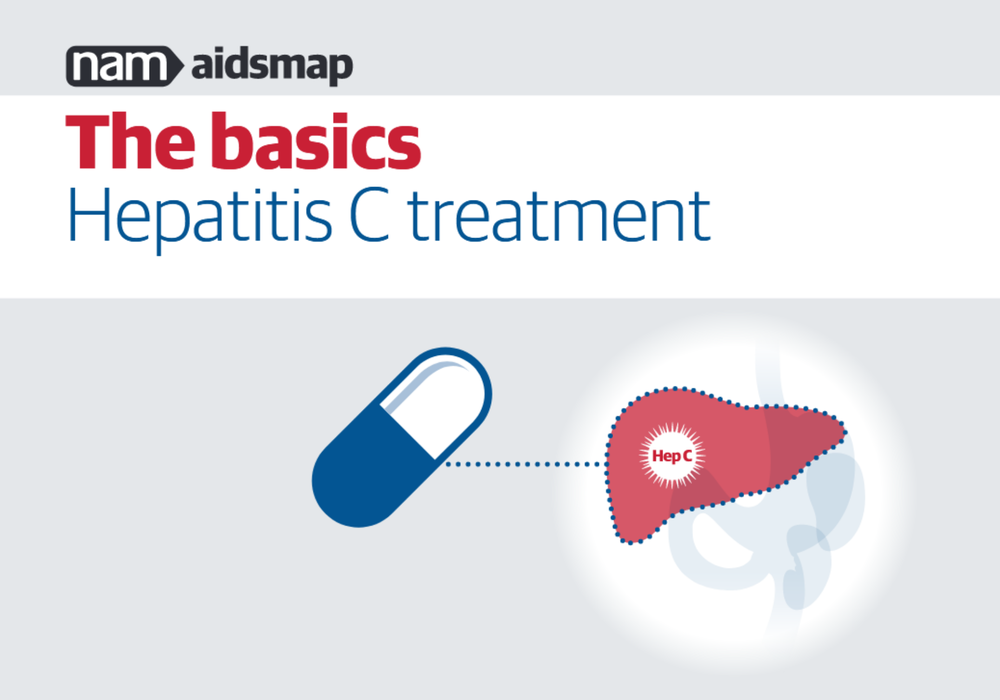 nam aidsmap

The basics
Hepatitis C treatment

Hep C